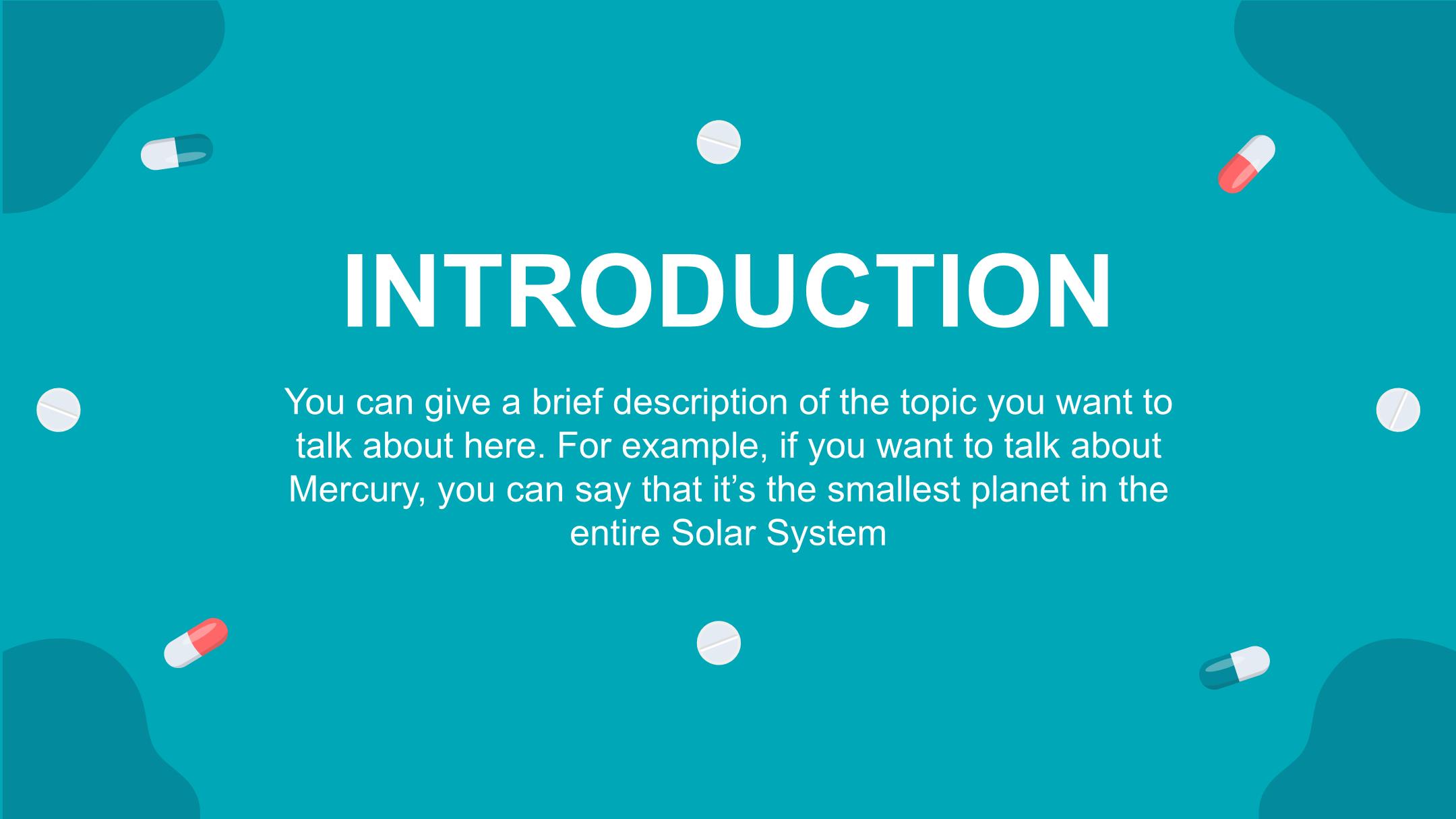 INTRODUCTION

You can give a brief description of the topic you want to talk about here. For example, if you want to talk about Mercury, you can say that it’s the smallest planet in the entire Solar System